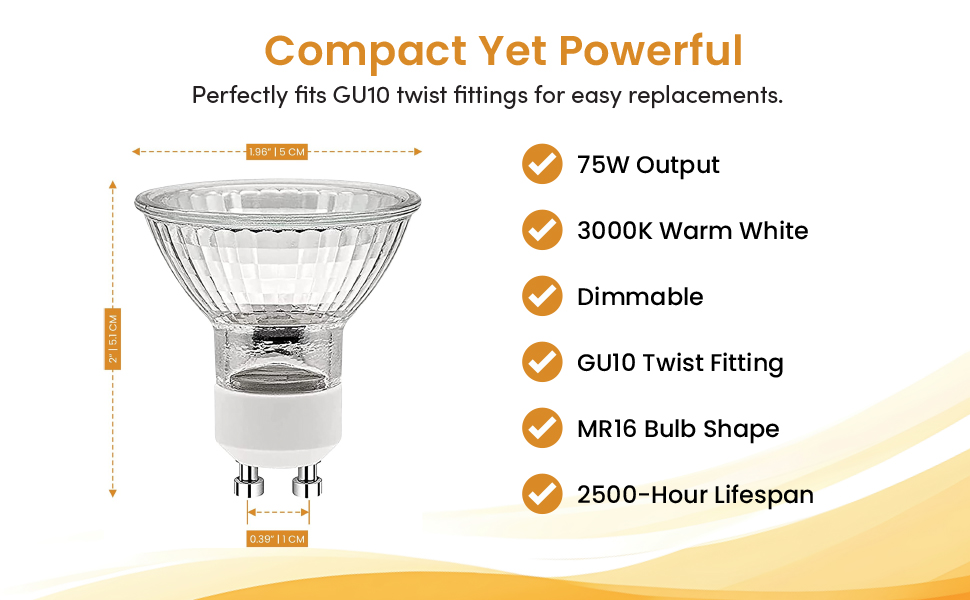 Compact Yet Powerful

Perfectly fits GU10 twist fittings for easy replacements.

1.96" | 5 CM

2" | 5.1 CM

0.39" | 1 CM

75W Output

3000K Warm White

Dimmable

GU10 Twist Fitting

MR16 Bulb Shape

2500-Hour Lifespan